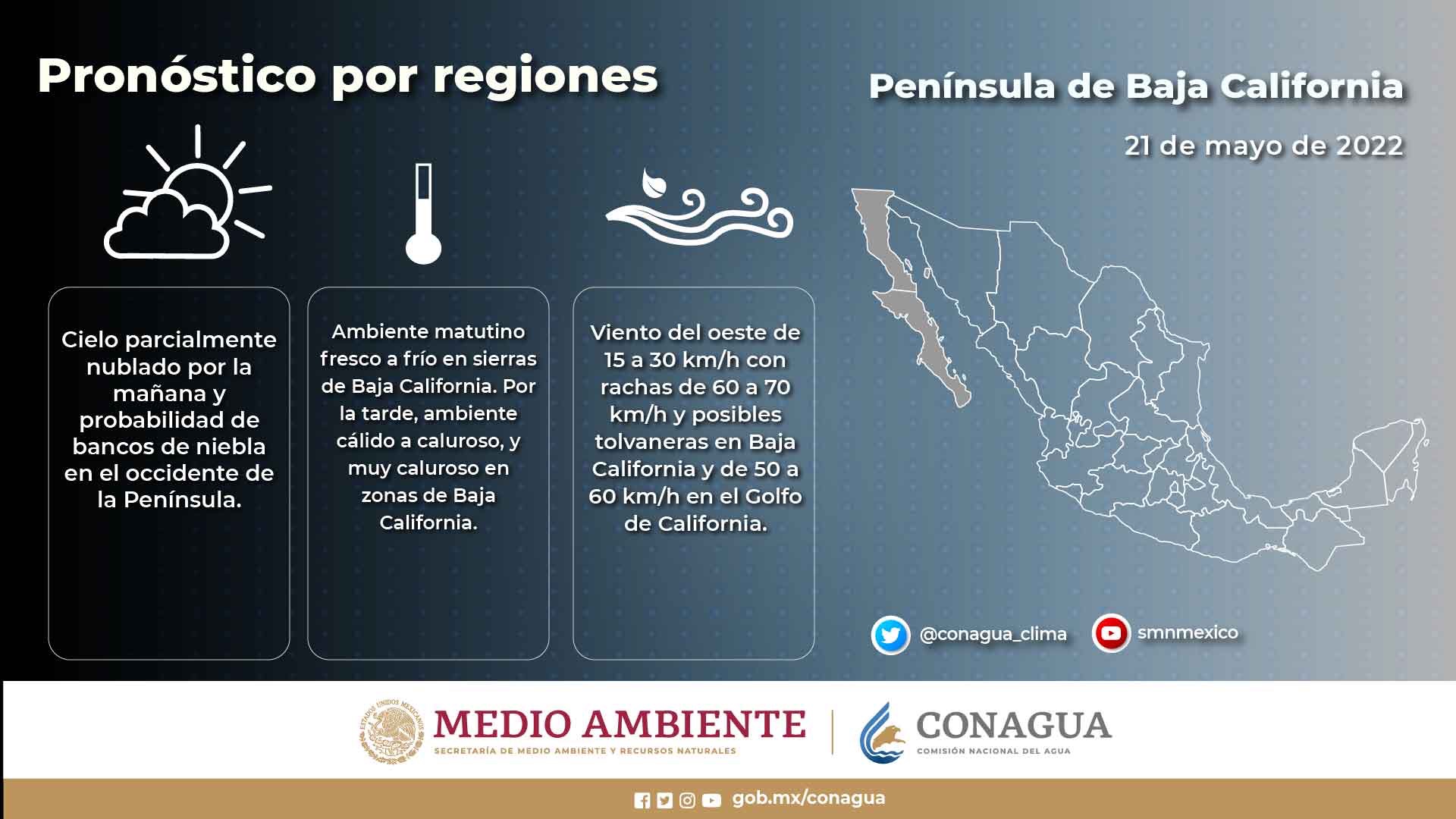 Pronóstico por regiones

Península de Baja California

21 de mayo de 2022

Cielo parcialmente nublado por la mañana y probabilidad de bancos de niebla en el occidente de la Península.

Ambiente matutino fresco a frío en sierras de Baja California. Por la tarde, ambiente cálido a caluroso, y muy caluroso en zonas de Baja California.

Viento del oeste de 15 a 30 km/h con rachas de 60 a 70 km/h y posibles tolvaneras en Baja California y de 50 a 60 km/h en el Golfo de California.

@conagua_clima

smnmexico

ESTADOS UNIDOS MEXICANOS

MEDIO AMBIENTE

SECRETARÍA DE MEDIO AMBIENTE Y RECURSOS NATURALES

CONAGUA

COMISIÓN NACIONAL DEL AGUA

gob.mx/conagua